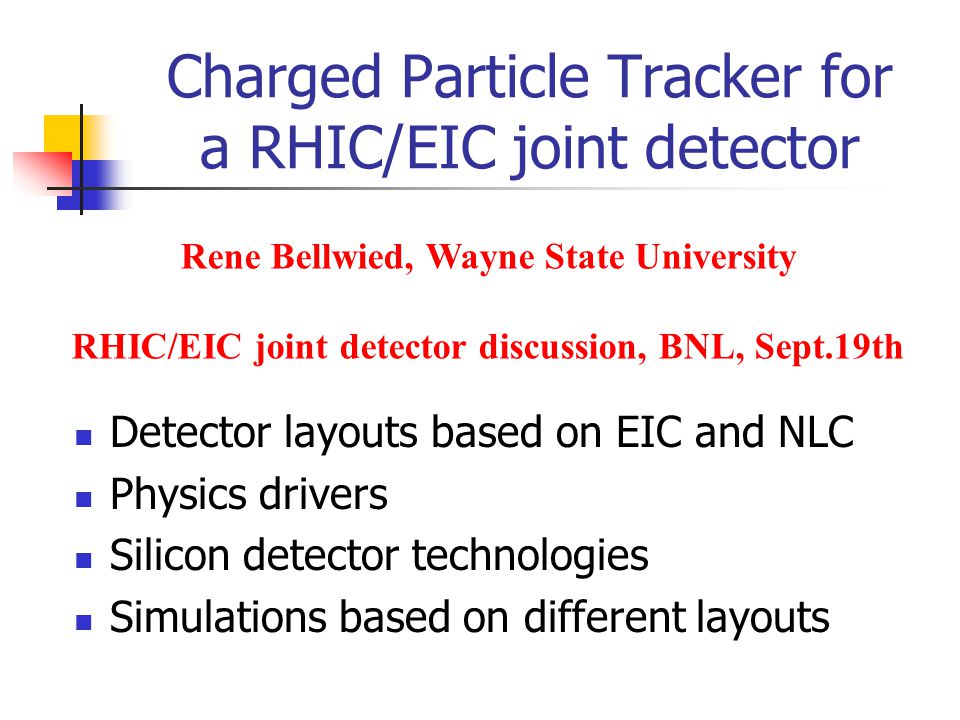 Charged Particle Tracker for a RHIC/EIC joint detector

Rene Bellwied, Wayne State University

RHIC/EIC joint detector discussion, BNL, Sept.19th

- Detector layouts based on EIC and NLC
- Physics drivers
- Silicon detector technologies
- Simulations based on different layouts